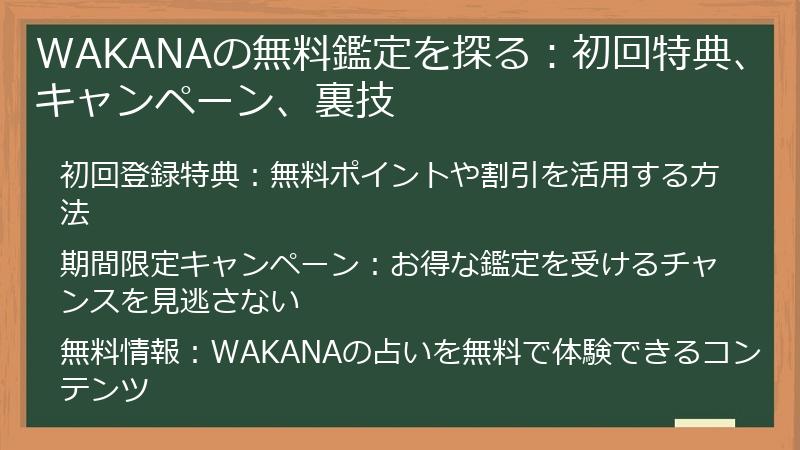 WAKANAの無料鑑定を探る：初回特典、キャンペーン、裏技

初回登録特典：無料ポイントや割引を活用する方法

期間限定キャンペーン：お得な鑑定を受けるチャンスを見逃さない

無料情報：WAKANAの占いを無料で体験できるコンテンツ